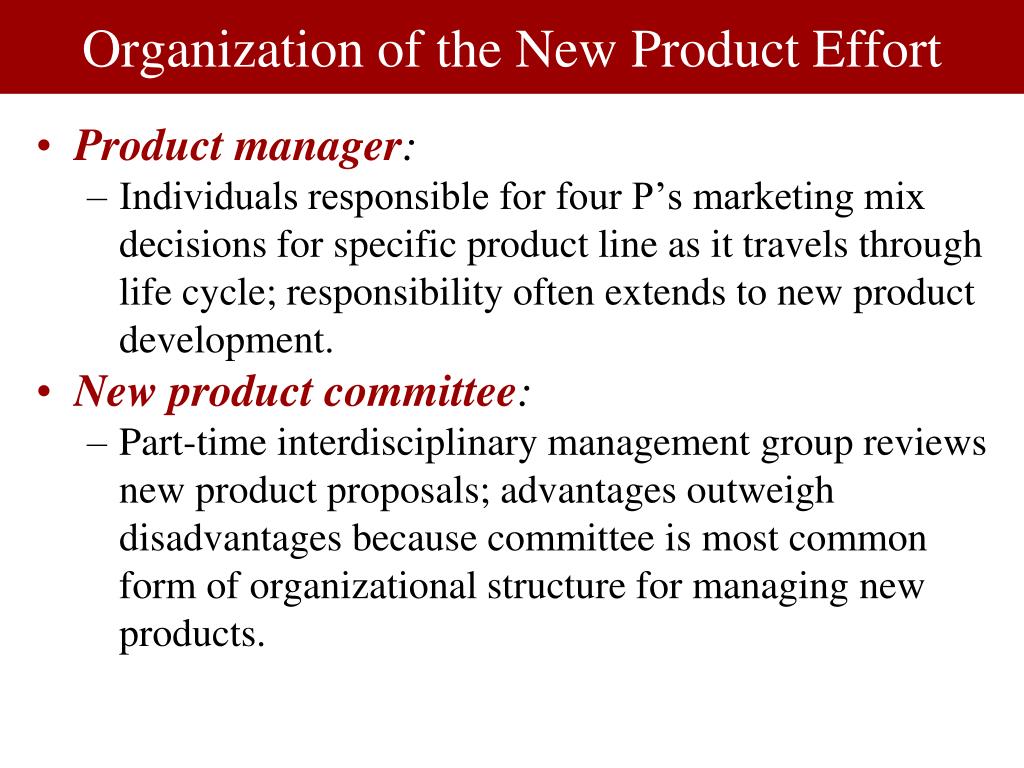 Organization of the New Product Effort

• Product manager:
– Individuals responsible for four P’s marketing mix decisions for specific product line as it travels through life cycle; responsibility often extends to new product development.

• New product committee:
– Part-time interdisciplinary management group reviews new product proposals; advantages outweigh disadvantages because committee is most common form of organizational structure for managing new products.